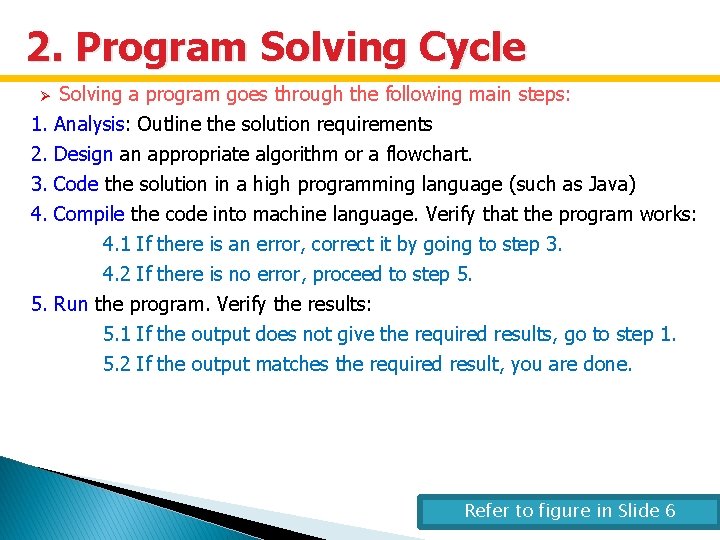 2. Program Solving Cycle

➢ Solving a program goes through the following main steps:

1. Analysis: Outline the solution requirements
2. Design an appropriate algorithm or a flowchart.
3. Code the solution in a high programming language (such as Java)
4. Compile the code into machine language. Verify that the program works:
4.1 If there is an error, correct it by going to step 3.
4.2 If there is no error, proceed to step 5.
5. Run the program. Verify the results:
5.1 If the output does not give the required results, go to step 1.
5.2 If the output matches the required result, you are done.

Refer to figure in Slide 6